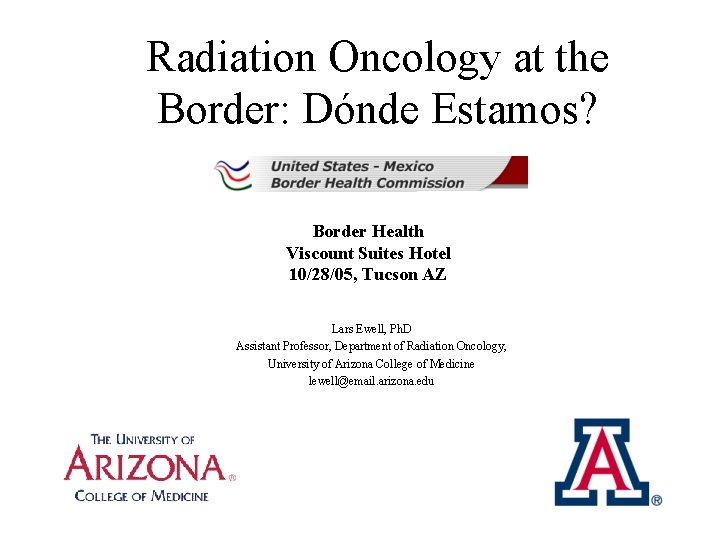 Radiation Oncology at the Border: Dónde Estamos?

United States - Mexico
Border Health Commission

Border Health
Viscount Suites Hotel
10/28/05, Tucson AZ

Lars Ewell, PhD
Assistant Professor, Department of Radiation Oncology,
University of Arizona College of Medicine
lewell@email.arizona.edu

THE UNIVERSITY OF
ARIZONA®
COLLEGE OF MEDICINE

A®